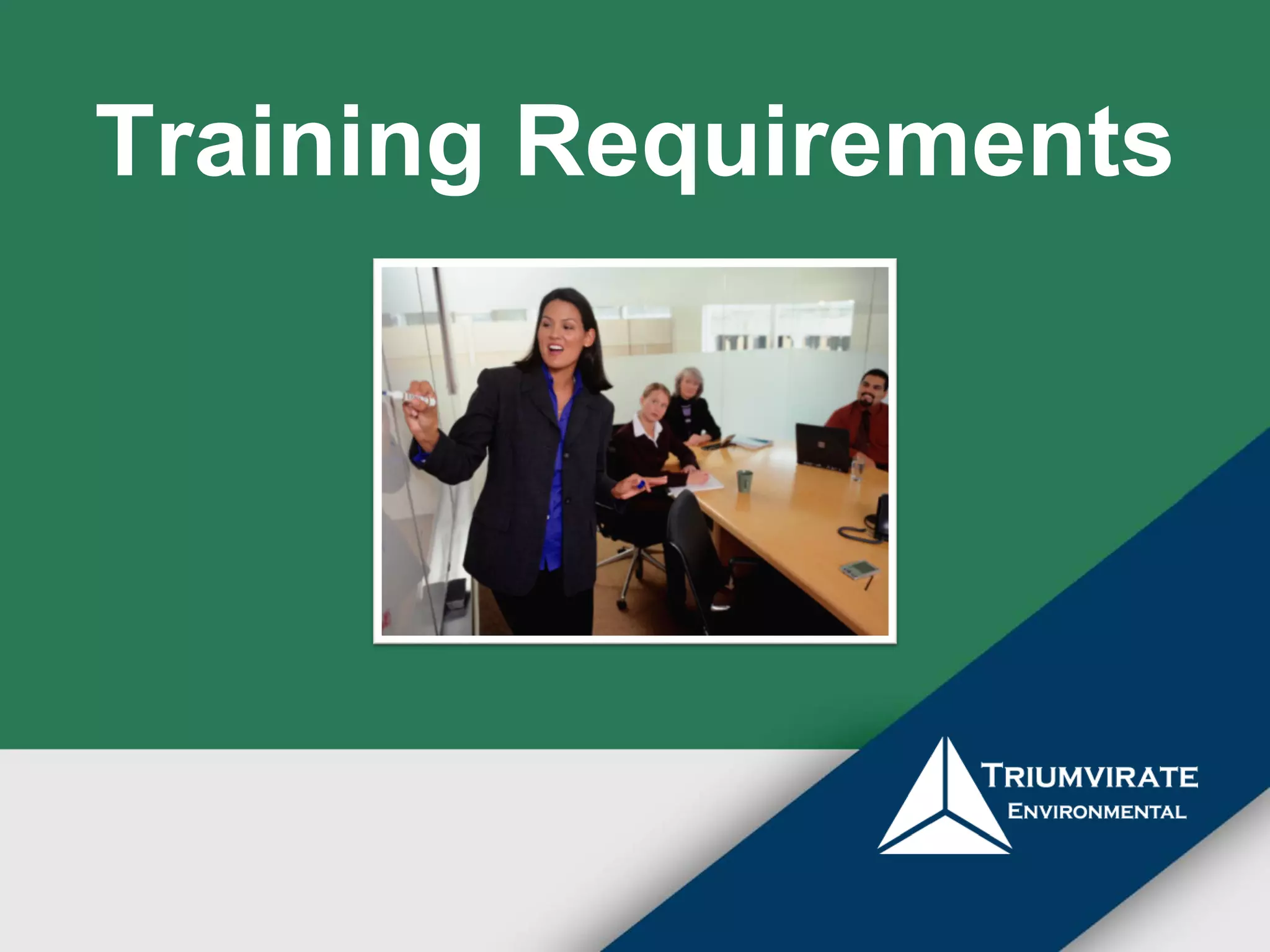 Training Requirements

TRIUMVIRATE
ENVIRONMENTAL